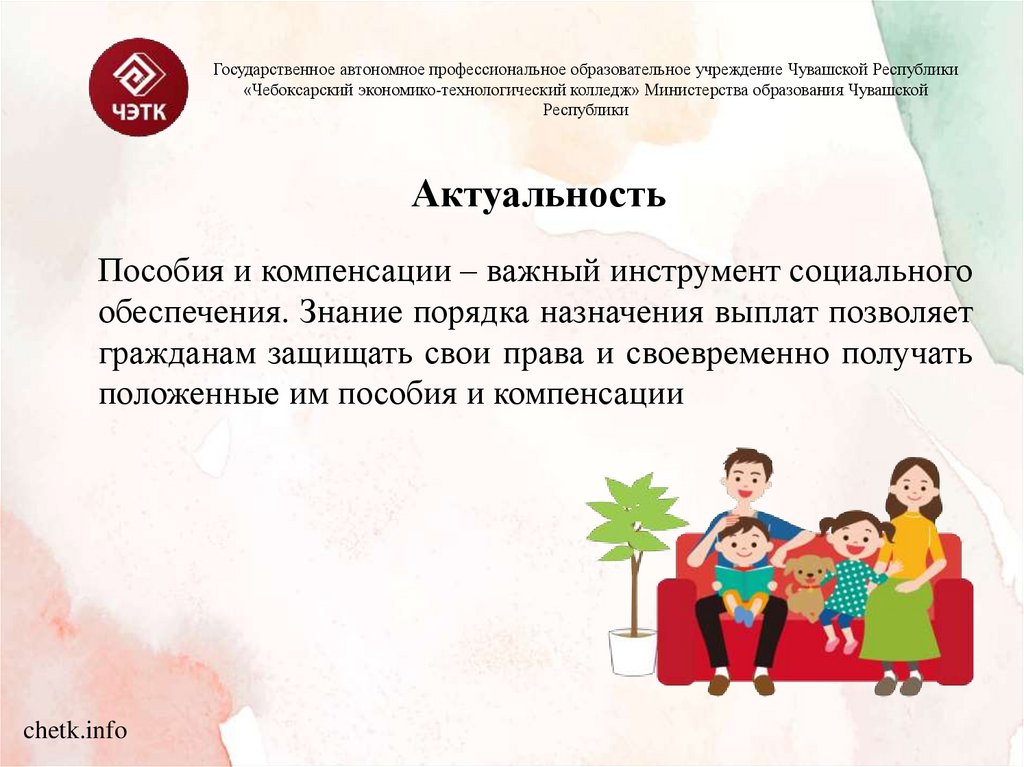 ЧЭТК

Государственное автономное профессиональное образовательное учреждение Чувашской Республики «Чебоксарский экономико-технологический колледж» Министерства образования Чувашской Республики

Актуальность

Пособия и компенсации – важный инструмент социального обеспечения. Знание порядка назначения выплат позволяет гражданам защищать свои права и своевременно получать положенные им пособия и компенсации

chetk.info